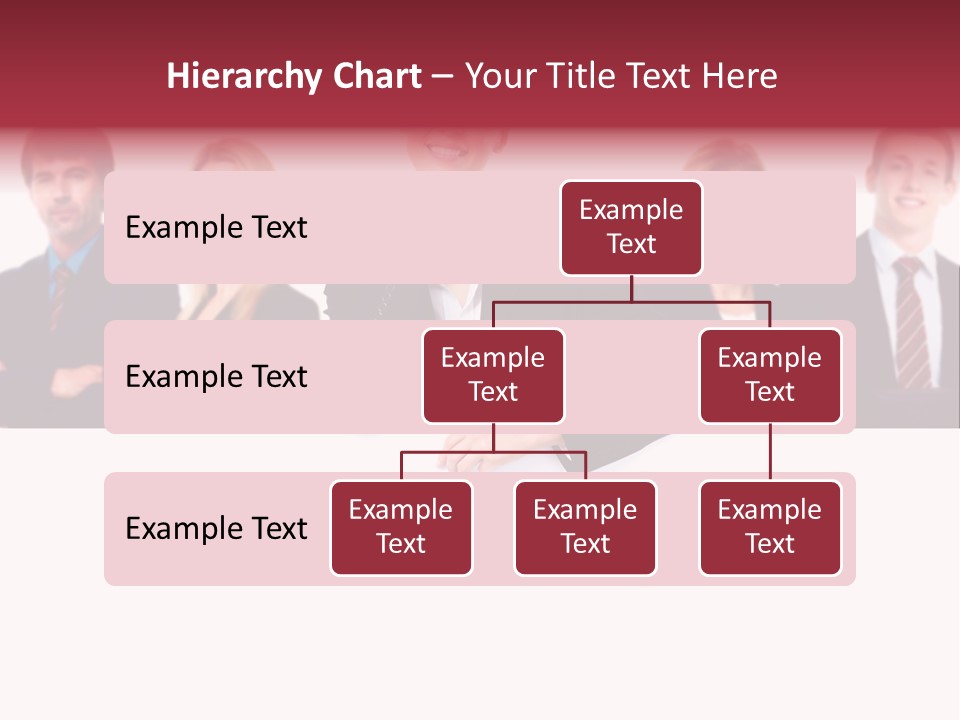 Hierarchy Chart – Your Title Text Here

Example Text

Example Text

Example Text

Example Text

Example Text

Example Text

Example Text

Example Text

Example Text